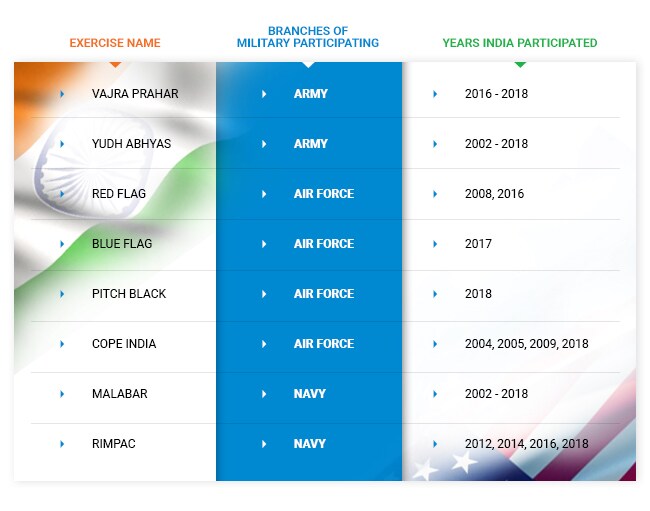 | EXERCISE NAME | BRANCHES OF MILITARY PARTICIPATING | YEARS INDIA PARTICIPATED |
|---|---|---|
| VAJRA PRAHAR | ARMY | 2016 - 2018 |
| YUDH ABHYAS | ARMY | 2002 - 2018 |
| RED FLAG | AIR FORCE | 2008, 2016 |
| BLUE FLAG | AIR FORCE | 2017 |
| PITCH BLACK | AIR FORCE | 2018 |
| COPE INDIA | AIR FORCE | 2004, 2005, 2009, 2018 |
| MALABAR | NAVY | 2002 - 2018 |
| RIMPAC | NAVY | 2012, 2014, 2016, 2018 |